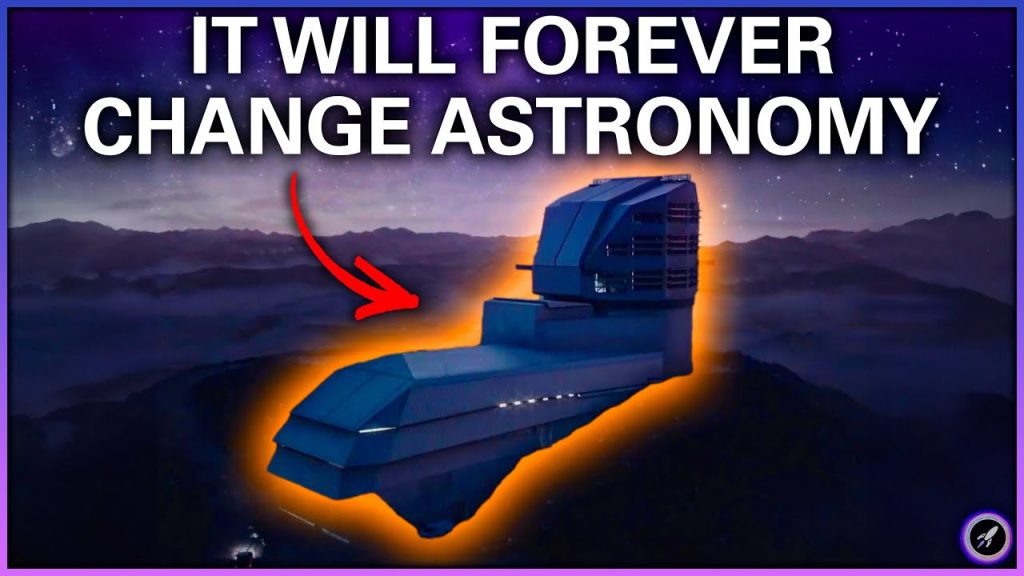 IT WILL FOREVER
CHANGE ASTRONOMY